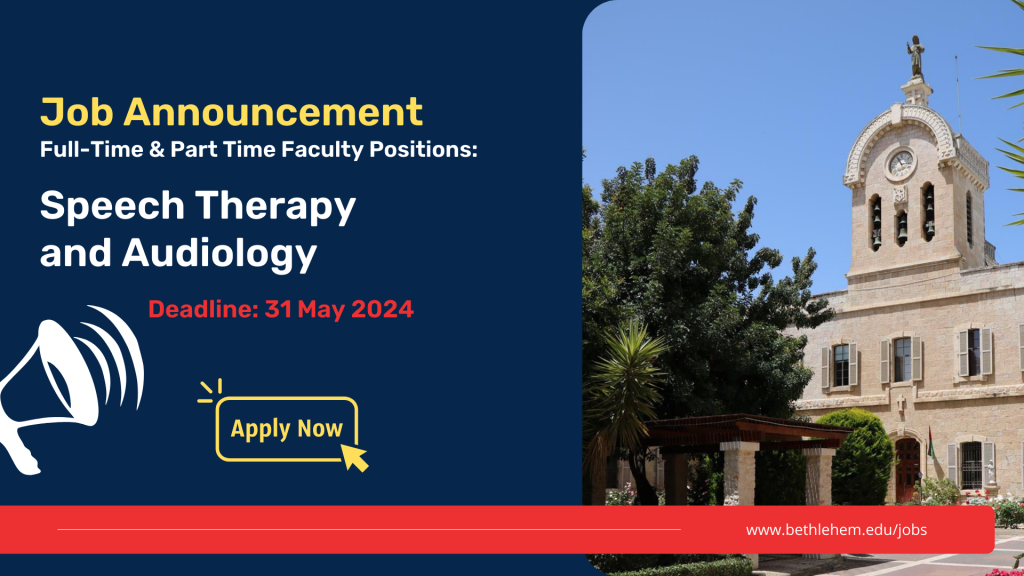 Job Announcement
Full-Time & Part Time Faculty Positions:

Speech Therapy and Audiology

Deadline: 31 May 2024

Apply Now

www.bethlehem.edu/jobs